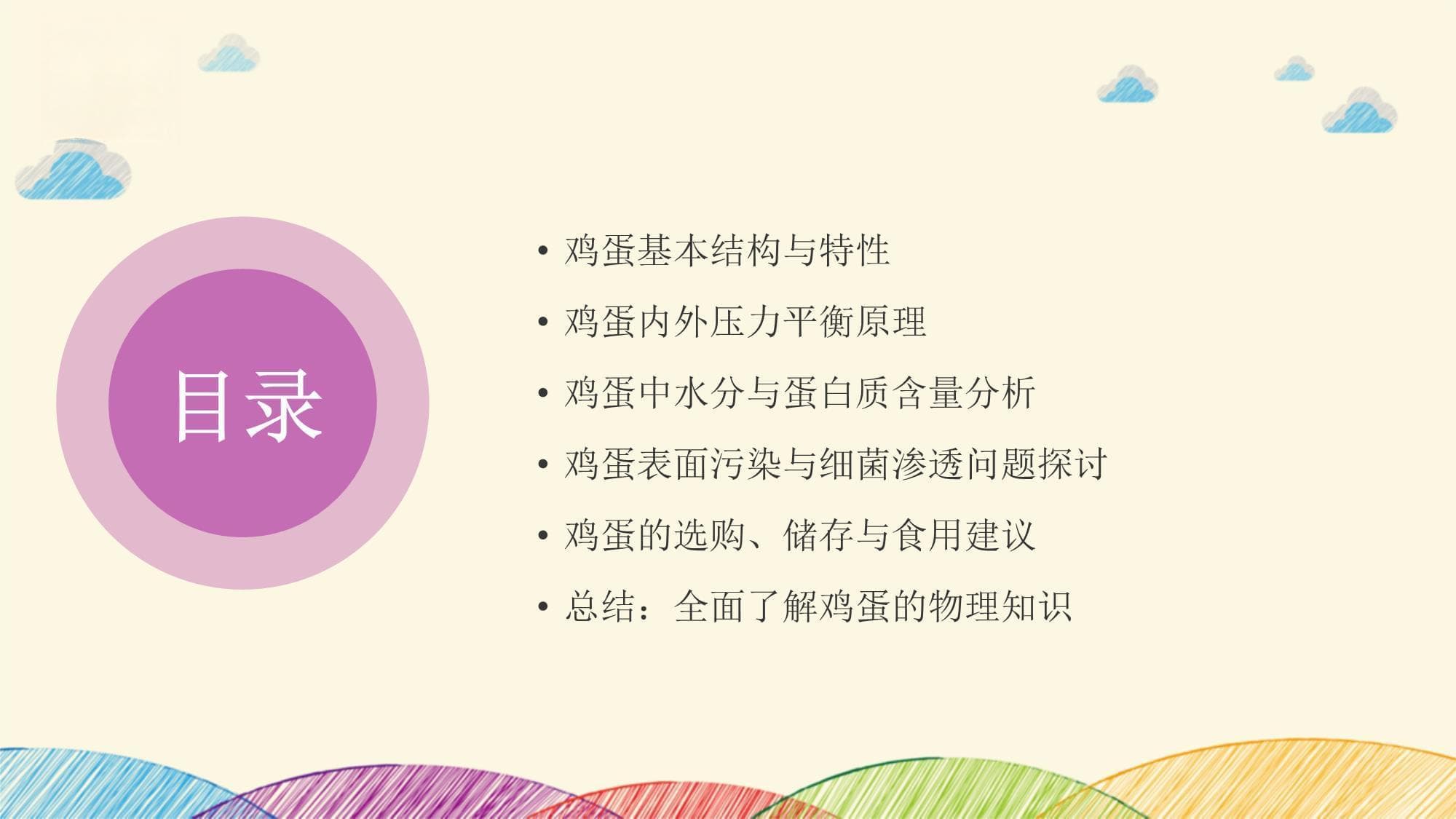 目录

• 鸡蛋基本结构与特性
• 鸡蛋内外压力平衡原理
• 鸡蛋中水分与蛋白质含量分析
• 鸡蛋表面污染与细菌渗透问题探讨
• 鸡蛋的选购、储存与食用建议
• 总结：全面了解鸡蛋的物理知识